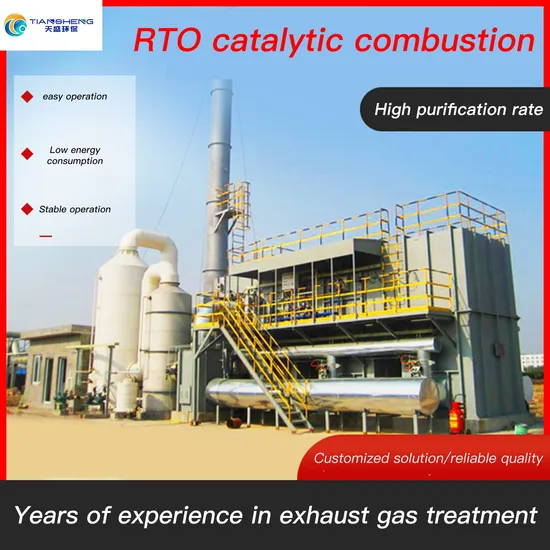 TIANSHENG
天盛环保

RTO catalytic combustion

easy operation

Low energy consumption

Stable operation

High purification rate

Customized solution/reliable quality

Years of experience in exhaust gas treatment